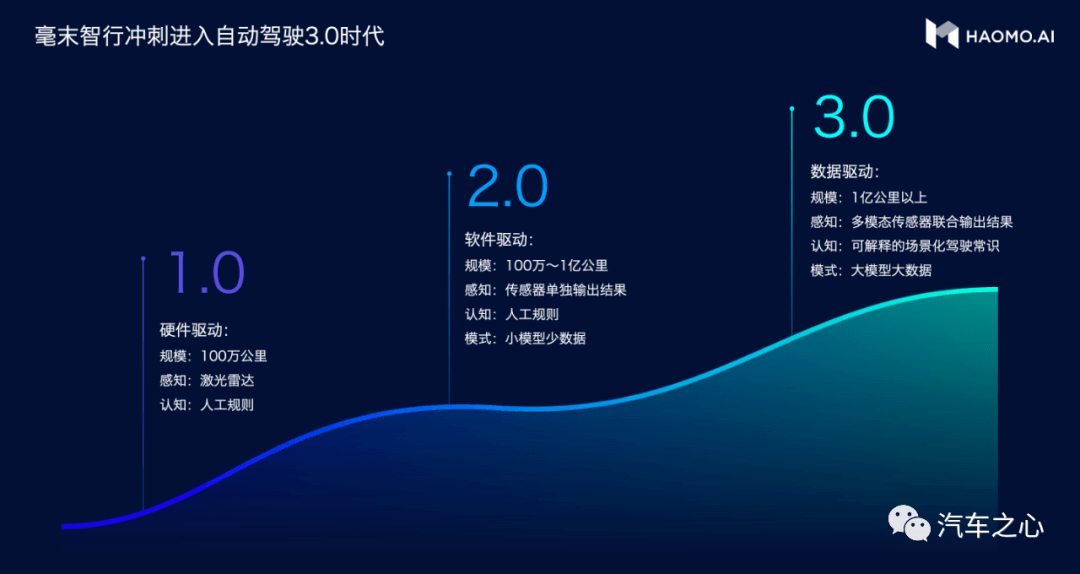 毫末智行冲刺进入自动驾驶3.0时代

HAOMO.AI

1.0

硬件驱动：

规模：100万公里

感知：激光雷达

认知：人工规则

2.0

软件驱动：

规模：100万～1亿公里

感知：传感器单独输出结果

认知：人工规则

模式：小模型少数据

3.0

数据驱动：

规模：1亿公里以上

感知：多模态传感器联合输出结果

认知：可解释的场景化驾驶常识

模式：大模型大数据

汽车之心